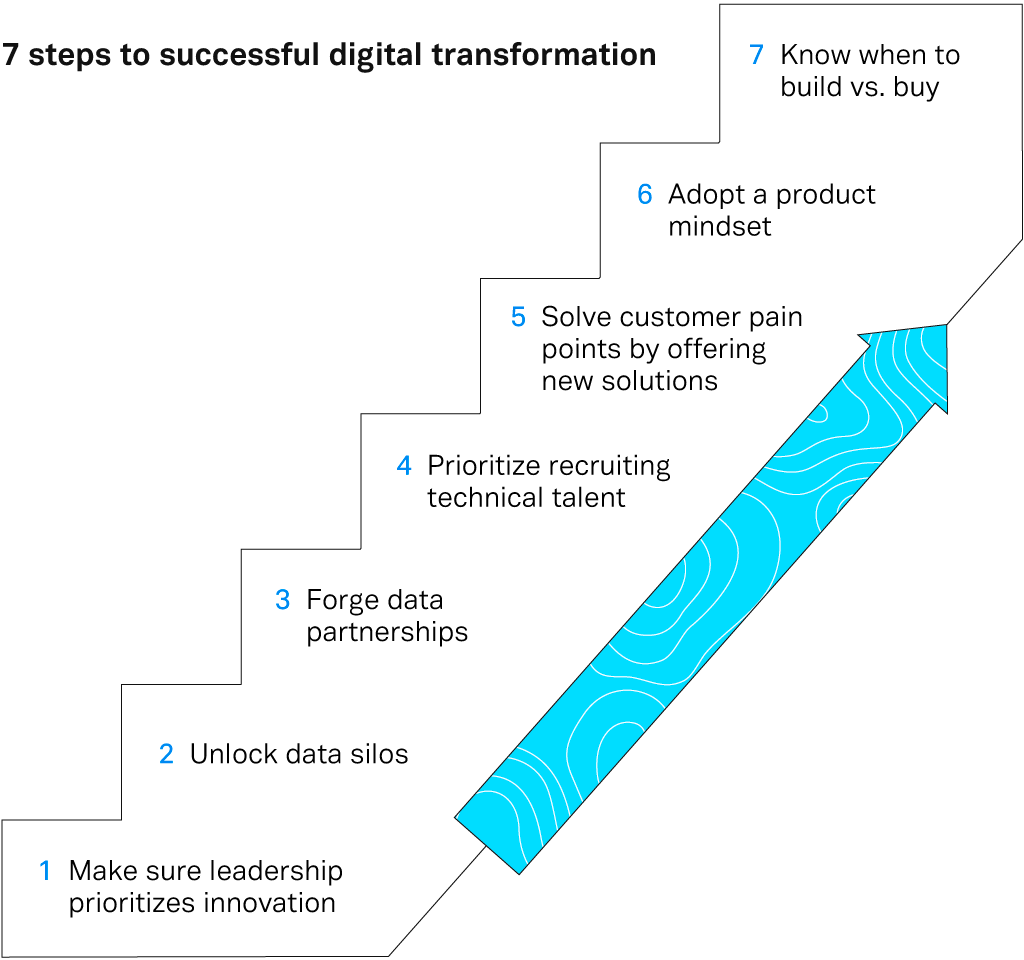 7 steps to successful digital transformation

7 Know when to build vs. buy

6 Adopt a product mindset

5 Solve customer pain points by offering new solutions

4 Prioritize recruiting technical talent

3 Forge data partnerships

2 Unlock data silos

1 Make sure leadership prioritizes innovation